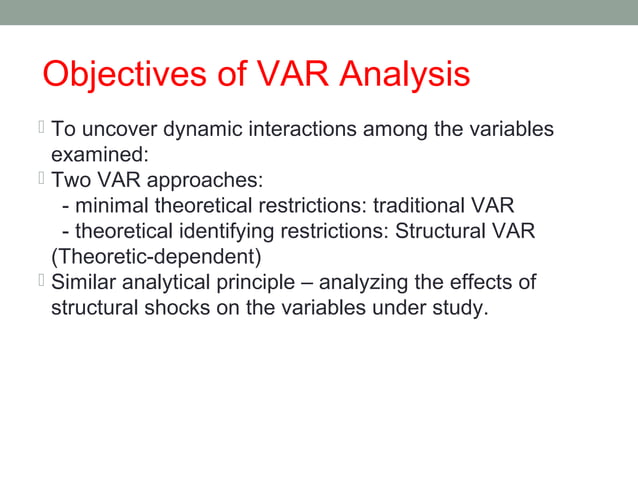 Objectives of VAR Analysis

 To uncover dynamic interactions among the variables examined:
 Two VAR approaches:
- minimal theoretical restrictions: traditional VAR
- theoretical identifying restrictions: Structural VAR (Theoretic-dependent)
 Similar analytical principle – analyzing the effects of structural shocks on the variables under study.